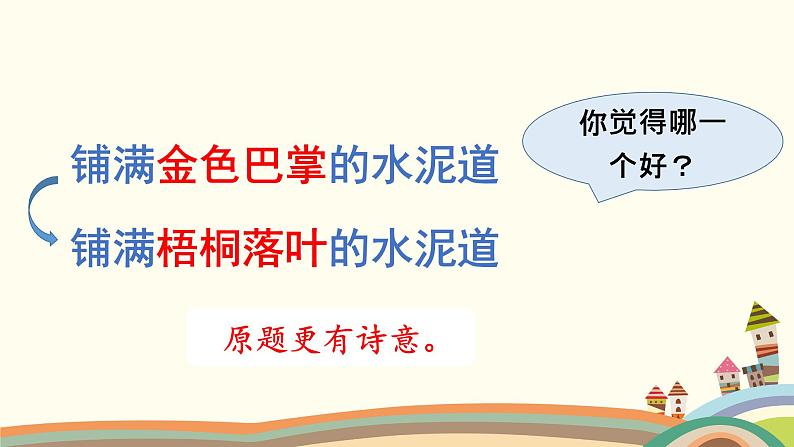 铺满金色巴掌的水泥道

铺满梧桐落叶的水泥道

你觉得哪一个好？

原题更有诗意。